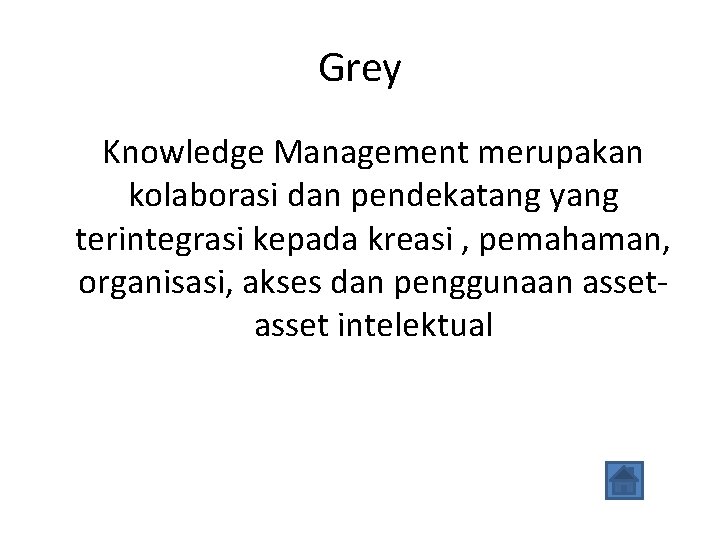 Grey

Knowledge Management merupakan kolaborasi dan pendekatang yang terintegrasi kepada kreasi , pemahaman, organisasi, akses dan penggunaan asset-asset intelektual